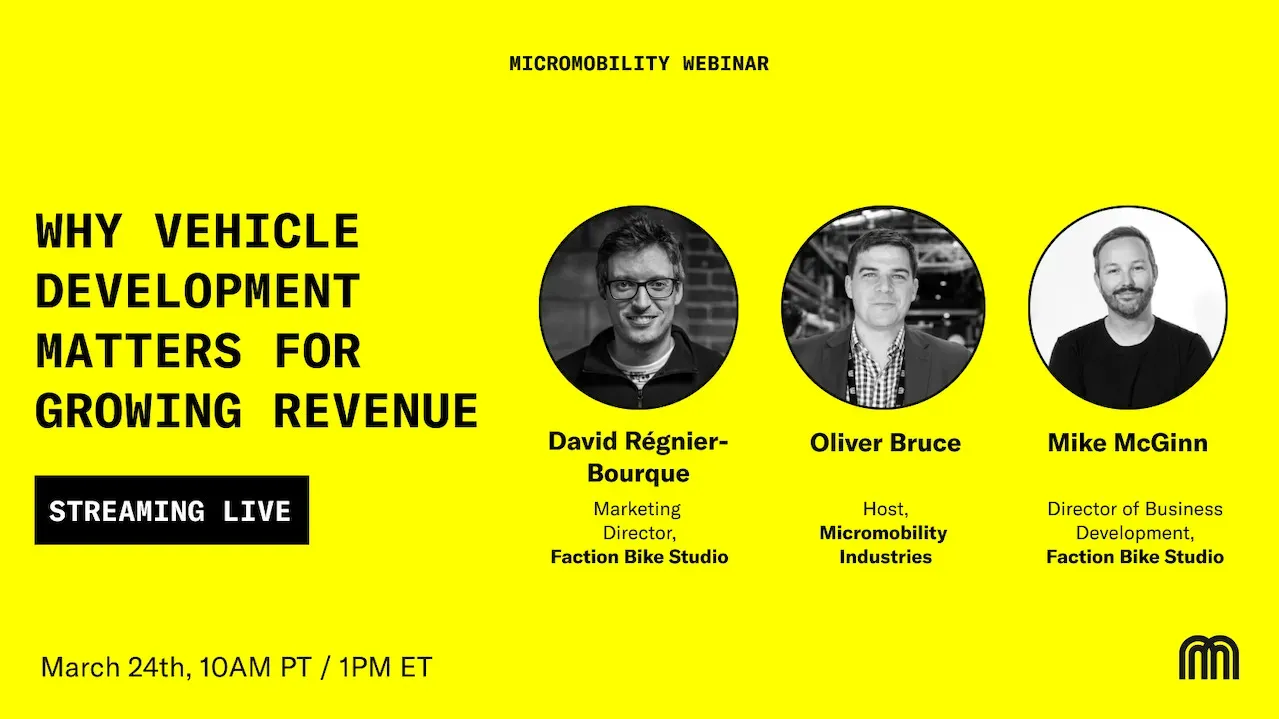 MICROMOBILITY WEBINAR

WHY VEHICLE DEVELOPMENT MATTERS FOR GROWING REVENUE

STREAMING LIVE

David Régnier-Bourque
Marketing Director,
Faction Bike Studio

Oliver Bruce
Host,
Micromobility Industries

Mike McGinn
Director of Business Development,
Faction Bike Studio

March 24th, 10AM PT / 1PM ET